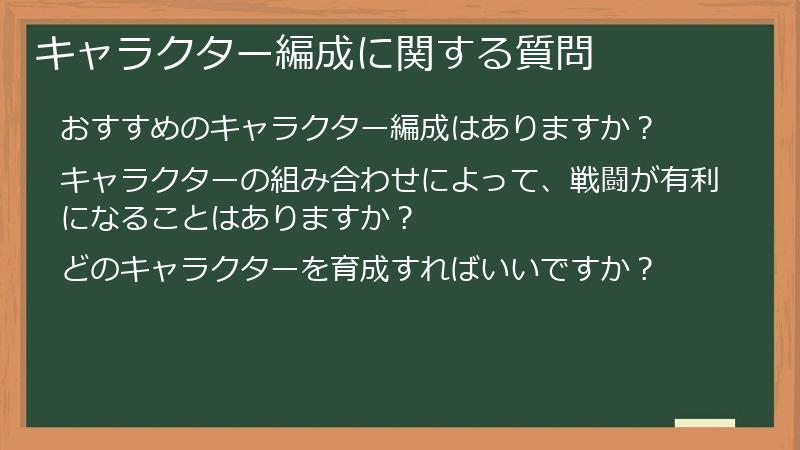 キャラクター編成に関する質問

おすすめのキャラクター編成はありますか？

キャラクターの組み合わせによって、戦闘が有利になることはありますか？

どのキャラクターを育成すればいいですか？